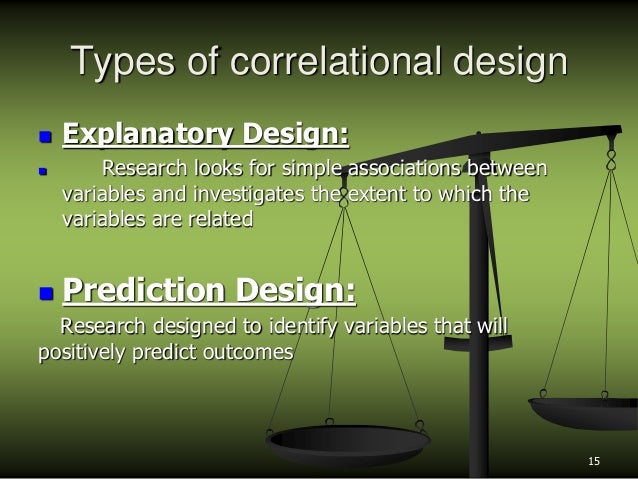 Types of correlational design

Explanatory Design:

Research looks for simple associations between variables and investigates the extent to which the variables are related

Prediction Design:

Research designed to identify variables that will positively predict outcomes

15